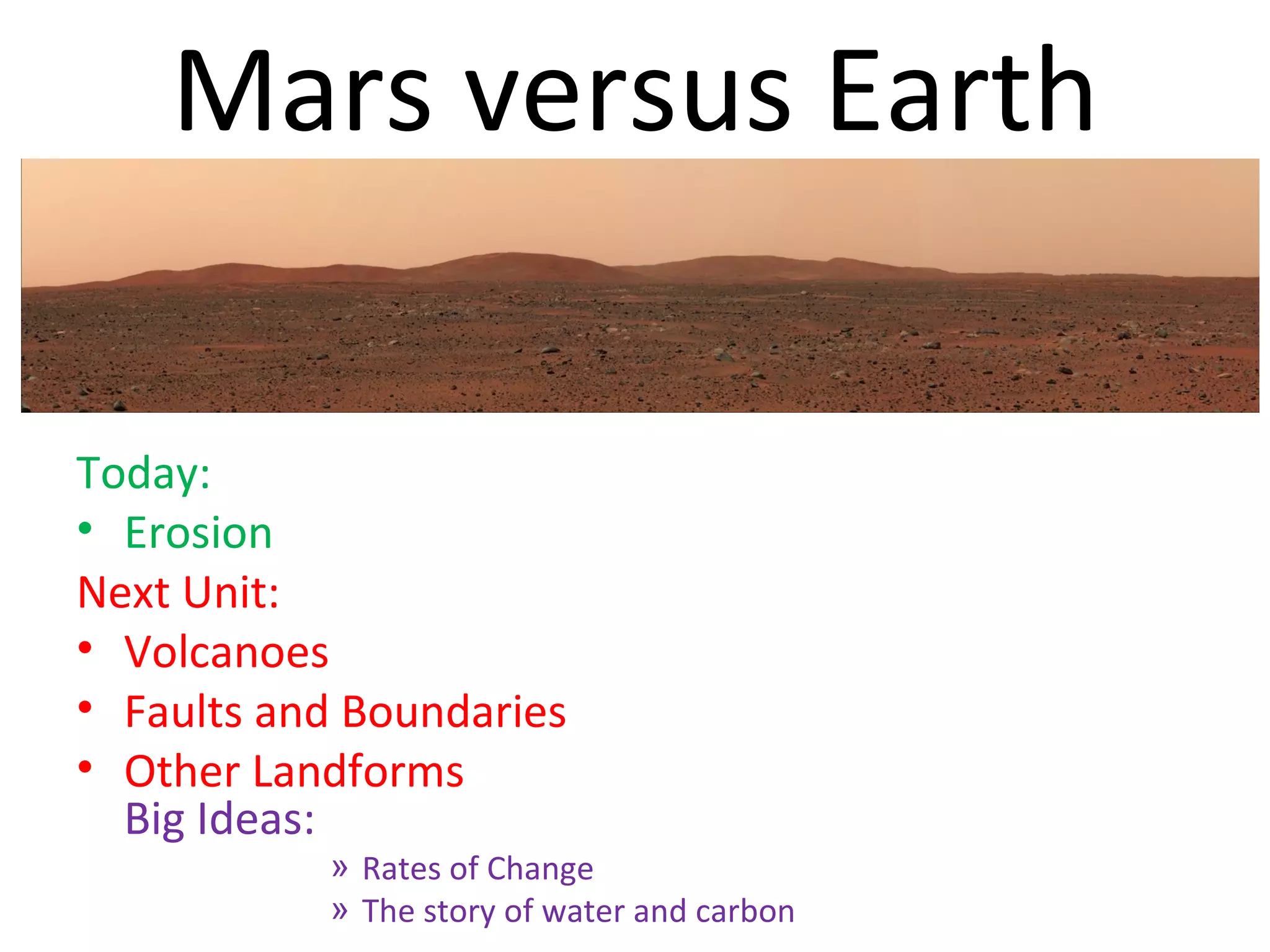 Mars versus Earth

Today:
• Erosion
Next Unit:
• Volcanoes
• Faults and Boundaries
• Other Landforms
Big Ideas:
» Rates of Change
» The story of water and carbon